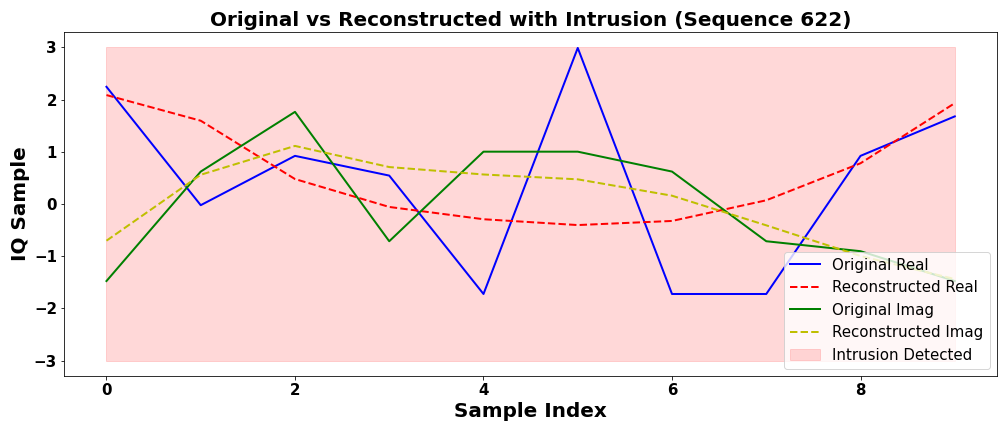 Original vs Reconstructed with Intrusion (Sequence 622)

IQ Sample

3
2
1
0
−1
−2
−3

0
2
4
6
8

Sample Index

Original Real
Reconstructed Real
Original Imag
Reconstructed Imag
Intrusion Detected